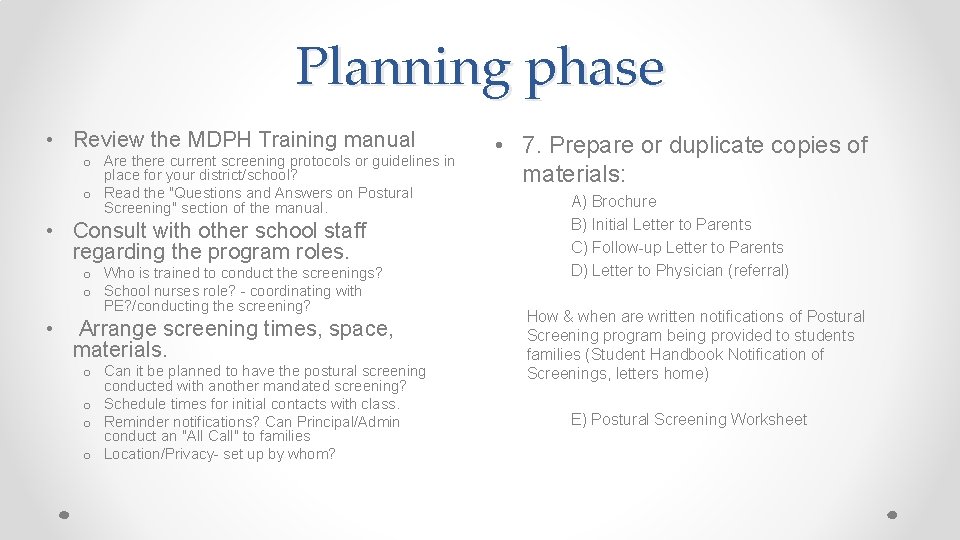 Planning phase

• Review the MDPH Training manual
o Are there current screening protocols or guidelines in place for your district/school?
o Read the "Questions and Answers on Postural Screening" section of the manual.

• Consult with other school staff regarding the program roles.
o Who is trained to conduct the screenings?
o School nurses role? - coordinating with PE?/conducting the screening?

• Arrange screening times, space, materials.
o Can it be planned to have the postural screening conducted with another mandated screening?
o Schedule times for initial contacts with class.
o Reminder notifications? Can Principal/Admin conduct an "All Call" to families
o Location/Privacy- set up by whom?

• 7. Prepare or duplicate copies of materials:

A) Brochure
B) Initial Letter to Parents
C) Follow-up Letter to Parents
D) Letter to Physician (referral)

How & when are written notifications of Postural Screening program being provided to students families (Student Handbook Notification of Screenings, letters home)

E) Postural Screening Worksheet